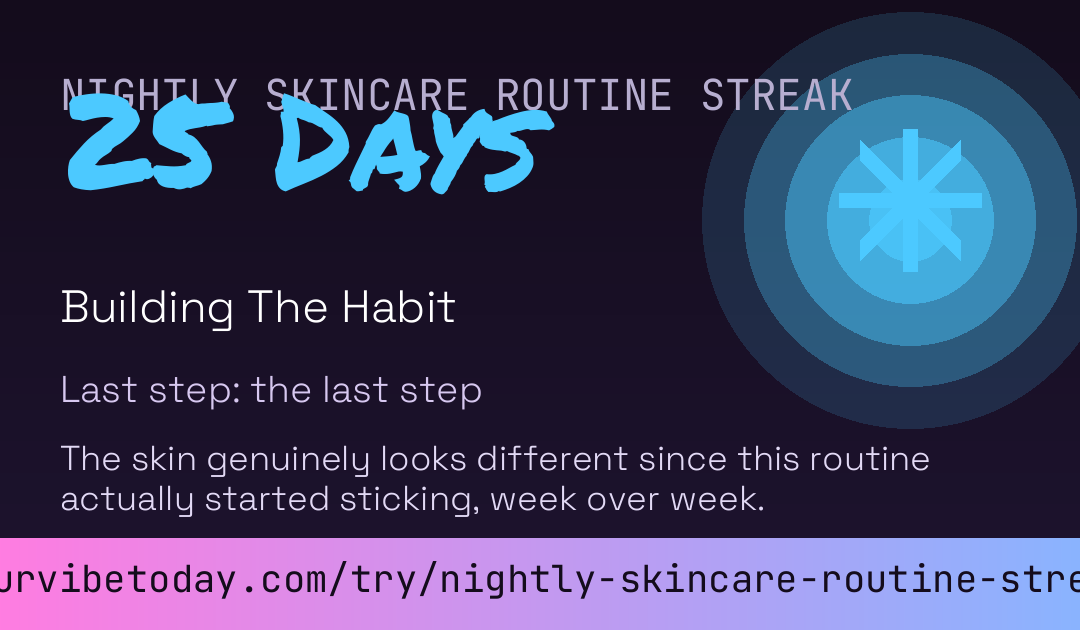 NIGHTLY SKINCARE ROUTINE STREAK

25 DAYS

Building The Habit

Last step: the last step

The skin genuinely looks different since this routine actually started sticking, week over week.

urvibetoday.com/try/nightly-skincare-routine-stre